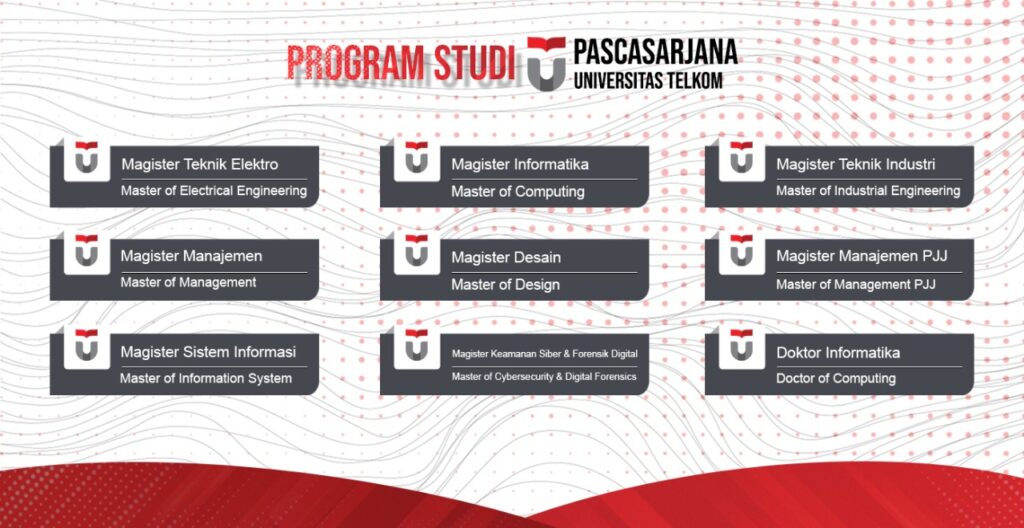 PROGRAM STUDI PASCASARJANA UNIVERSITAS TELKOM

Magister Teknik Elektro
Master of Electrical Engineering

Magister Informatika
Master of Computing

Magister Teknik Industri
Master of Industrial Engineering

Magister Manajemen
Master of Management

Magister Desain
Master of Design

Magister Manajemen PJJ
Master of Management PJJ

Magister Sistem Informasi
Master of Information System

Magister Keamanan Siber & Forensik Digital
Master of Cybersecurity & Digital Forensics

Doktor Informatika
Doctor of Computing